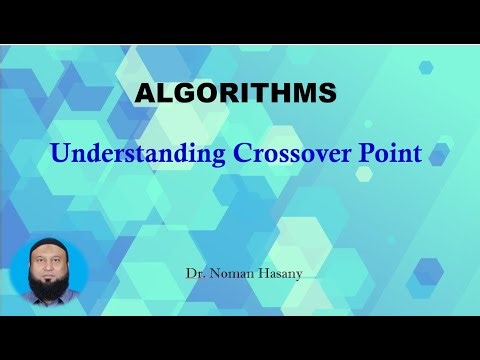 ALGORITHMS

Understanding Crossover Point

Dr. Noman Hasany